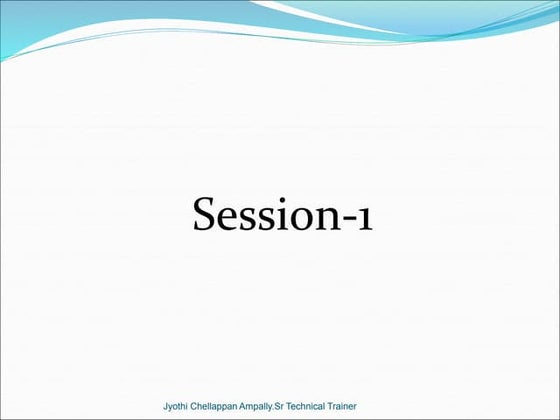 Session-1

Jyothi Chellappan Ampally.Sr Technical Trainer